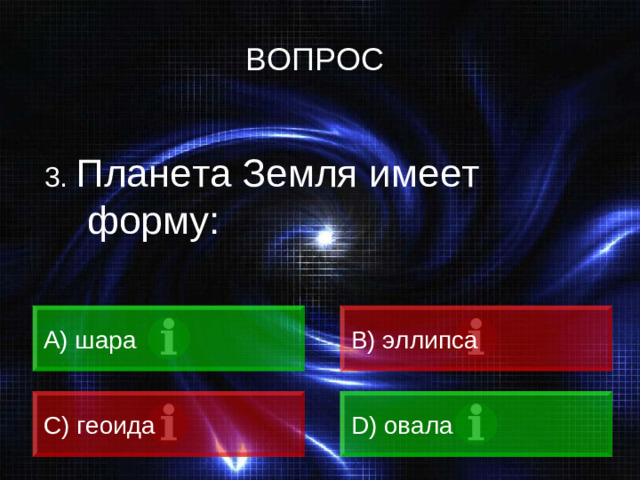 ВОПРОС

3. Планета Земля имеет форму:

A) шара

B) эллипса

C) геоида

D) овала